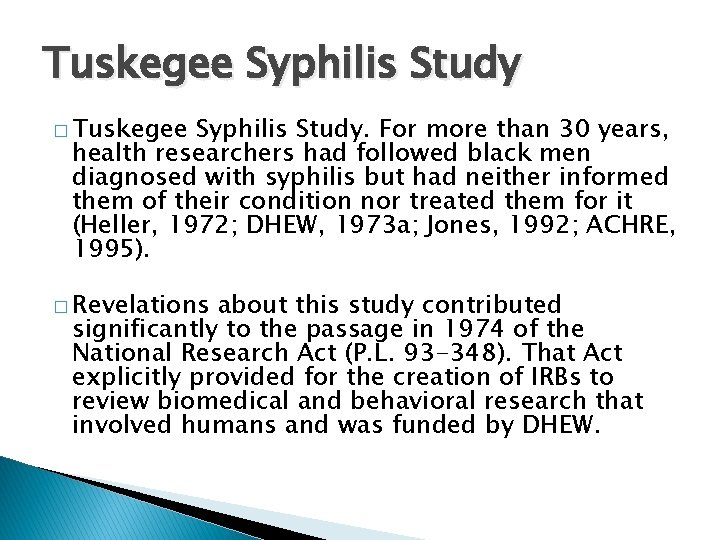 Tuskegee Syphilis Study

□ Tuskegee Syphilis Study. For more than 30 years, health researchers had followed black men diagnosed with syphilis but had neither informed them of their condition nor treated them for it (Heller, 1972; DHEW, 1973a; Jones, 1992; ACHRE, 1995).

□ Revelations about this study contributed significantly to the passage in 1974 of the National Research Act (P.L. 93-348). That Act explicitly provided for the creation of IRBs to review biomedical and behavioral research that involved humans and was funded by DHEW.